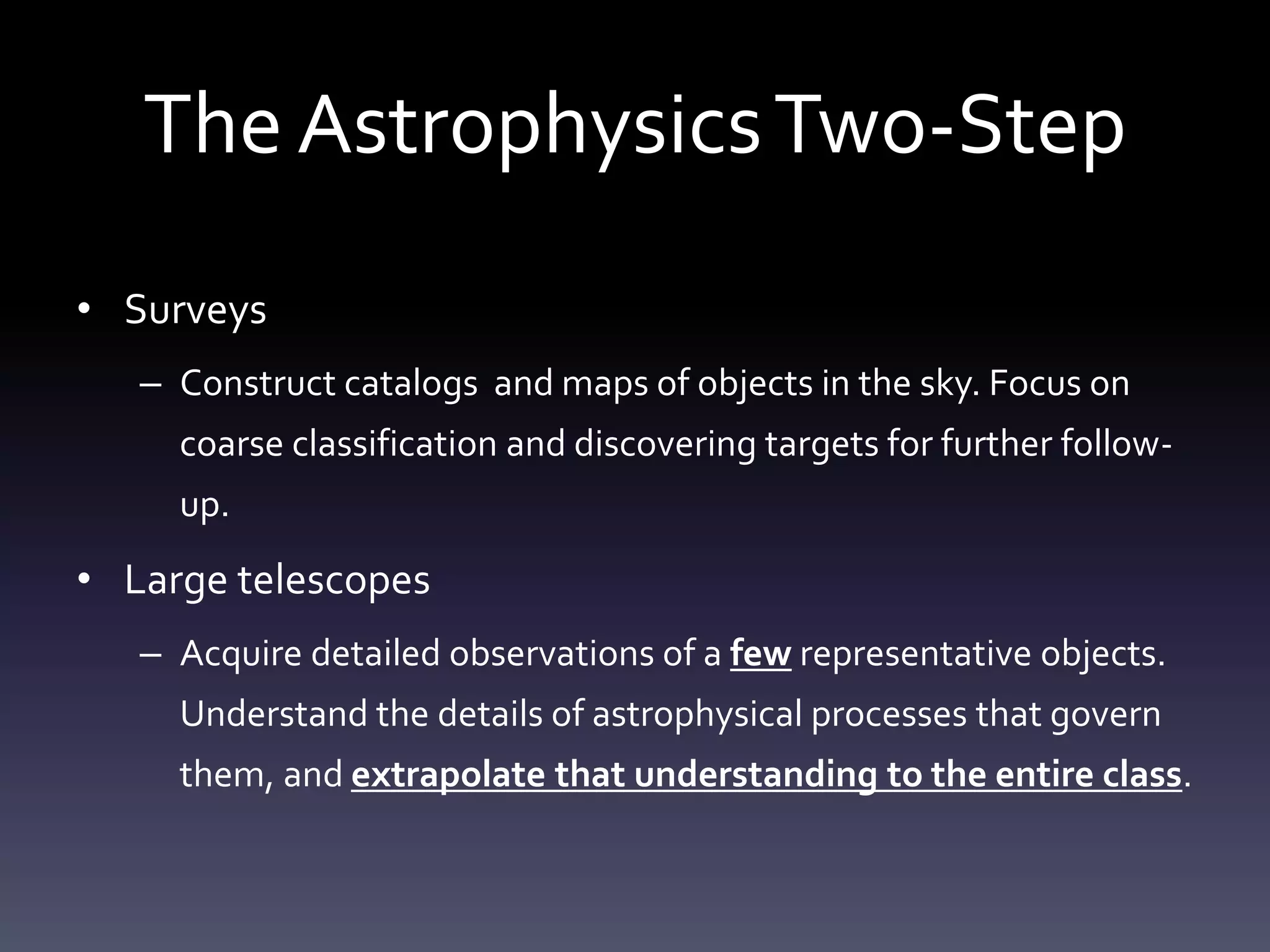 The Astrophysics Two-Step

• Surveys

– Construct catalogs and maps of objects in the sky. Focus on coarse classification and discovering targets for further follow-up.

• Large telescopes

– Acquire detailed observations of a few representative objects. Understand the details of astrophysical processes that govern them, and extrapolate that understanding to the entire class.